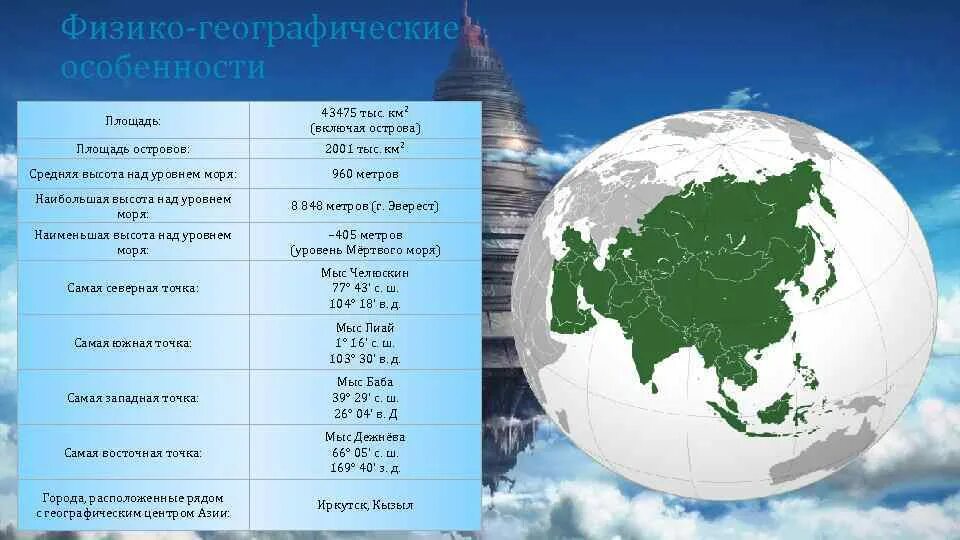 Физико-географические особенности

| | |
|---|---|
| Площадь: | 43475 тыс. км² (включая острова) |
| Площадь островов: | 2001 тыс. км² |
| Средняя высота над уровнем моря: | 960 метров |
| Наибольшая высота над уровнем моря: | 8 848 метров (г. Эверест) |
| Наименьшая высота над уровнем моря: | −405 метров (уровень Мёртвого моря) |
| Самая северная точка: | Мыс Челюскин 77° 43' с. ш. 104° 18' в. д. |
| Самая южная точка: | Мыс Пиай 1° 16' с. ш. 103° 30' в. д. |
| Самая западная точка: | Мыс Баба 39° 29' с. ш. 26° 04' в. Д |
| Самая восточная точка: | Мыс Дежнёва 66° 05' с. ш. 169° 40' з. д. |
| Города, расположенные рядом с географическим центром Азии: | Иркутск, Кызыл |